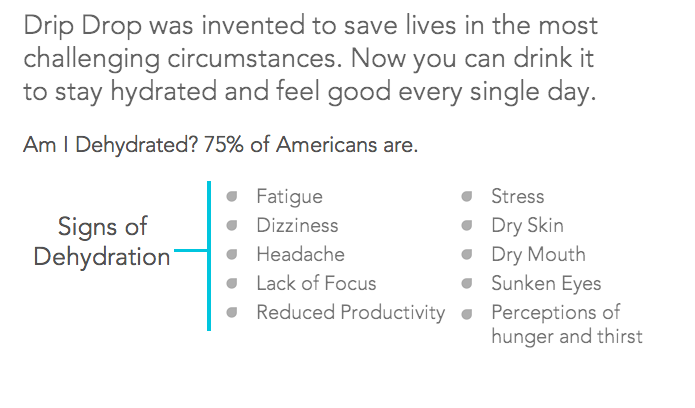 Drip Drop was invented to save lives in the most challenging circumstances. Now you can drink it to stay hydrated and feel good every single day.

Am I Dehydrated? 75% of Americans are.

Signs of Dehydration

- Fatigue
- Dizziness
- Headache
- Lack of Focus
- Reduced Productivity

- Stress
- Dry Skin
- Dry Mouth
- Sunken Eyes
- Perceptions of hunger and thirst